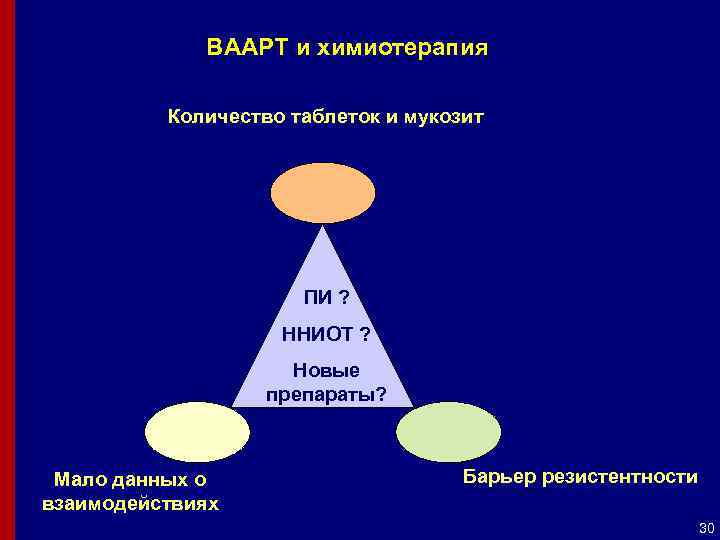 ВААРТ и химиотерапия

Количество таблеток и мукозит

ПИ ?

ННИОТ ?

Новые препараты?

Мало данных о взаимодействиях

Барьер резистентности

30